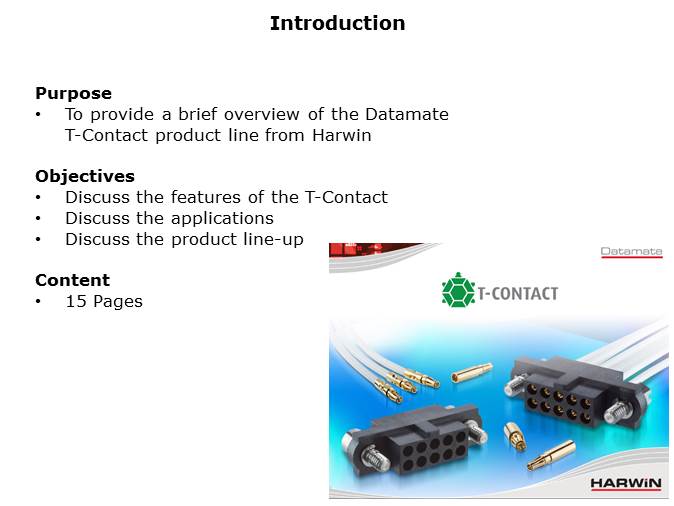 Introduction

Purpose
• To provide a brief overview of the Datamate T-Contact product line from Harwin

Objectives
• Discuss the features of the T-Contact
• Discuss the applications
• Discuss the product line-up

Content
• 15 Pages

Datamate

T-CONTACT

HARWiN